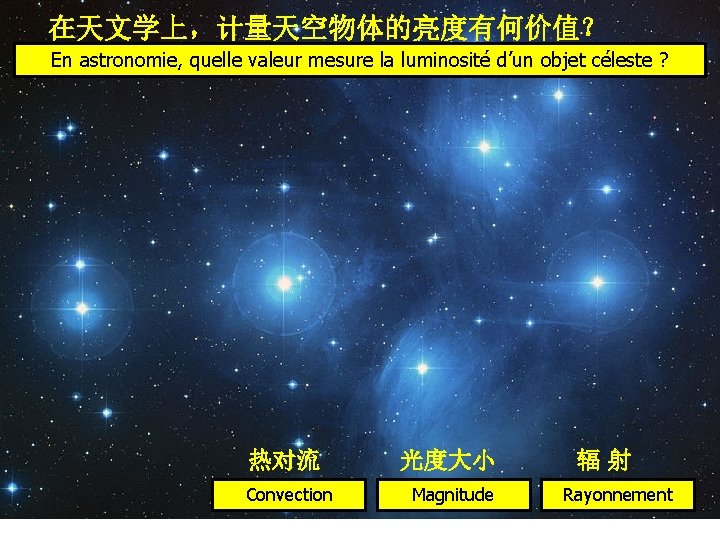 在天文学上，计量天空物体的亮度有何价值?

En astronomie, quelle valeur mesure la luminosité d'un objet céleste ?

热对流
Convection

光度大小
Magnitude

辐 射
Rayonnement